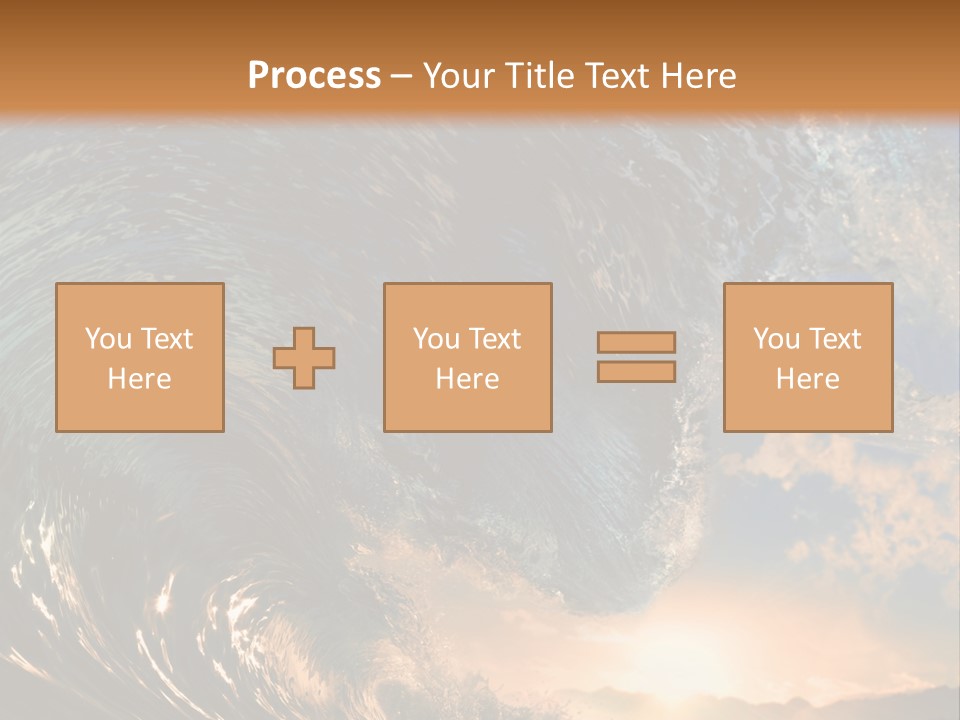 Process – Your Title Text Here

You Text Here

You Text Here

You Text Here